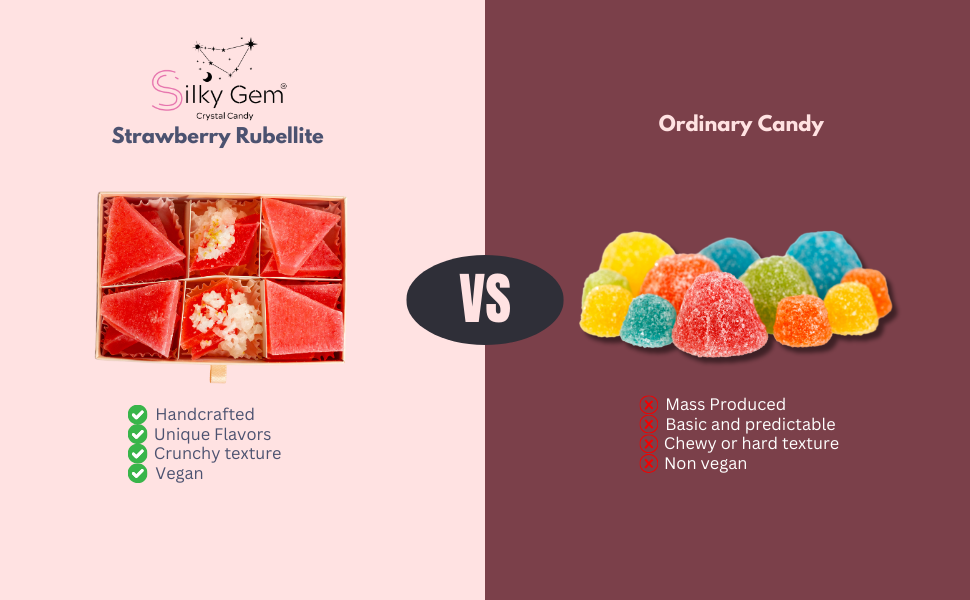 Silky Gem®
Crystal Candy
Strawberry Rubellite

Handcrafted
Unique Flavors
Crunchy texture
Vegan

VS

Ordinary Candy

Mass Produced
Basic and predictable
Chewy or hard texture
Non vegan